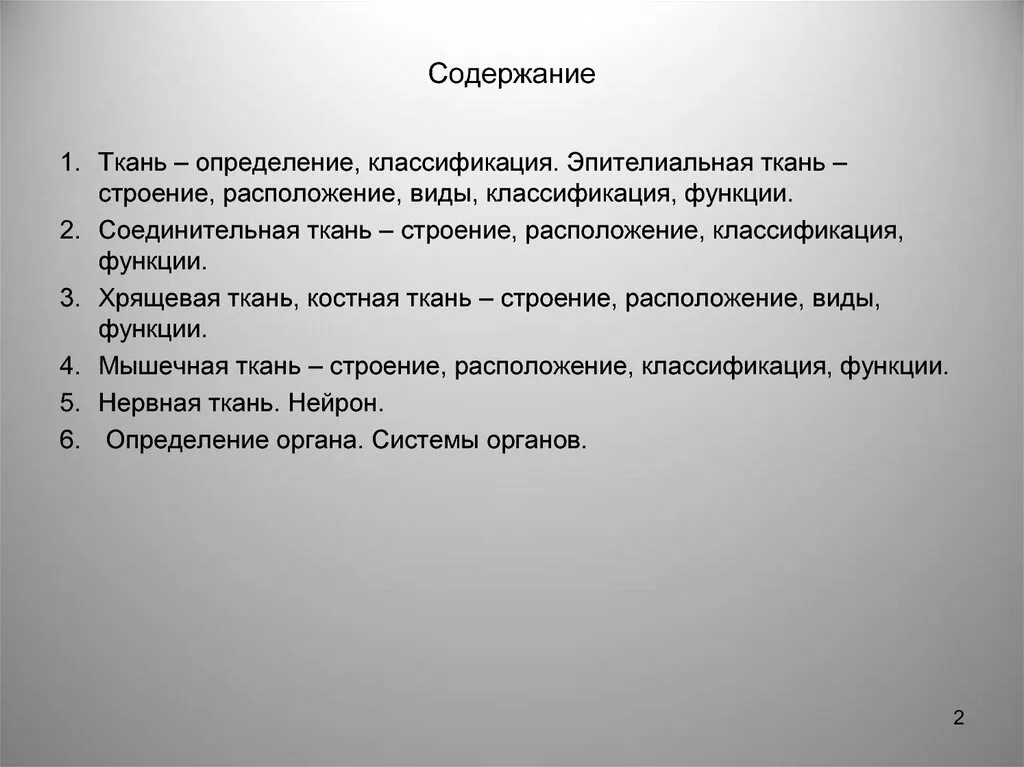 Содержание

1. Ткань – определение, классификация. Эпителиальная ткань – строение, расположение, виды, классификация, функции.
2. Соединительная ткань – строение, расположение, классификация, функции.
3. Хрящевая ткань, костная ткань – строение, расположение, виды, функции.
4. Мышечная ткань – строение, расположение, классификация, функции.
5. Нервная ткань. Нейрон.
6. Определение органа. Системы органов.

2